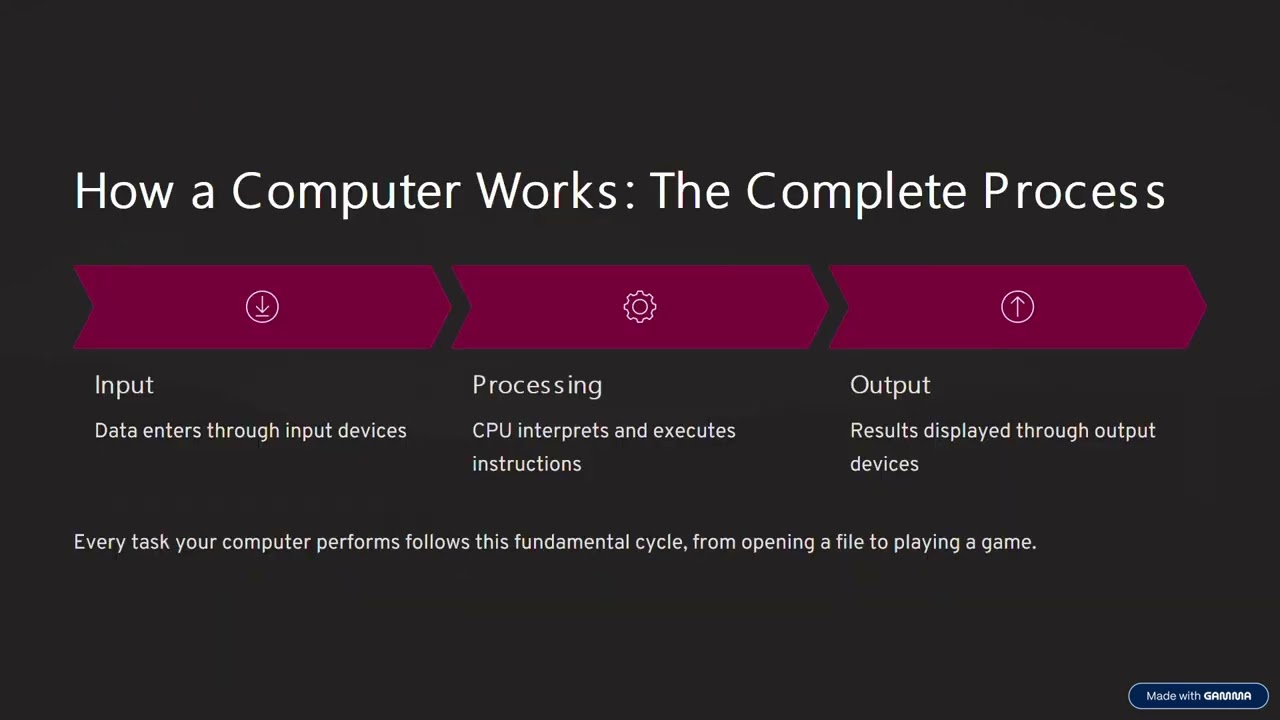 How a Computer Works: The Complete Process

Input

Data enters through input devices

Processing

CPU interprets and executes instructions

Output

Results displayed through output devices

Every task your computer performs follows this fundamental cycle, from opening a file to playing a game.

Made with GAMMA